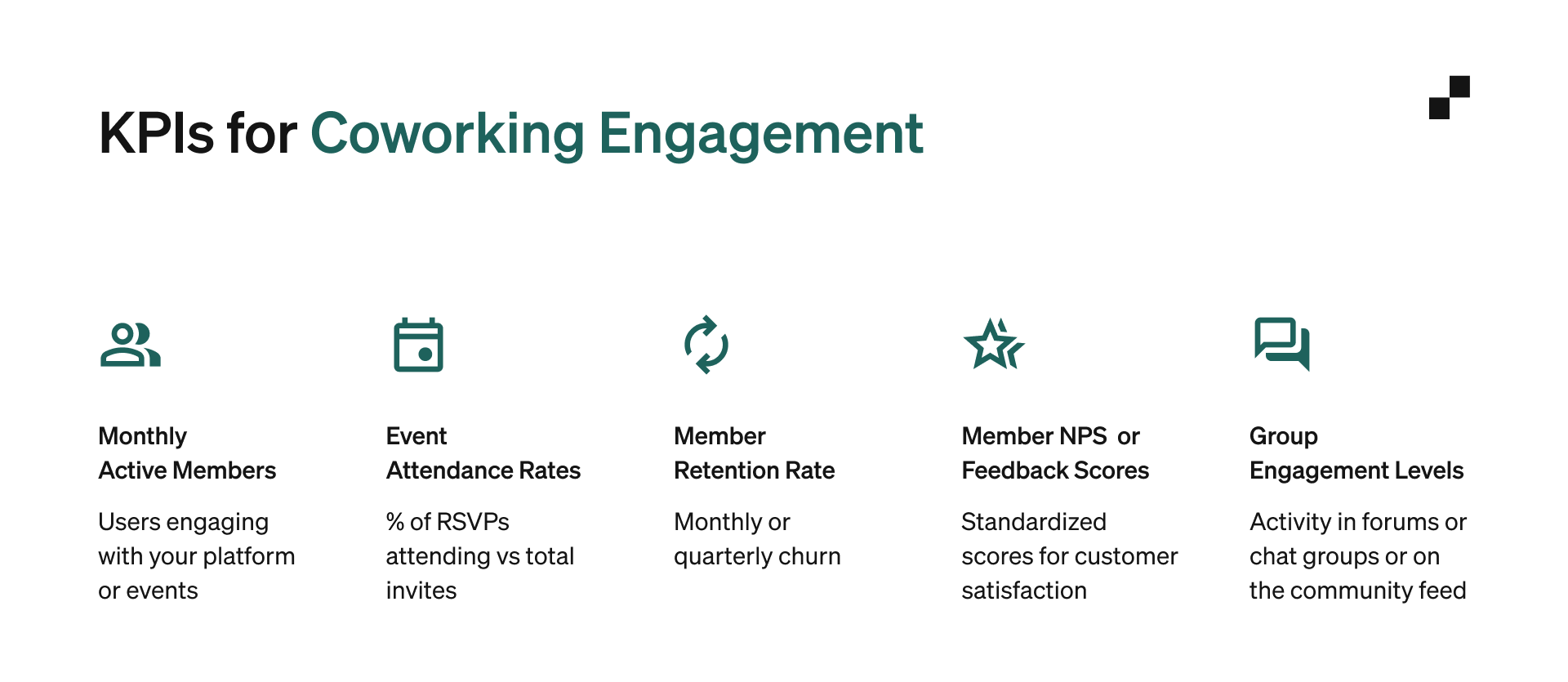 KPIs for Coworking Engagement

Monthly Active Members

Users engaging with your platform or events

Event Attendance Rates

% of RSVPs attending vs total invites

Member Retention Rate

Monthly or quarterly churn

Member NPS or Feedback Scores

Standardized scores for customer satisfaction

Group Engagement Levels

Activity in forums or chat groups or on the community feed